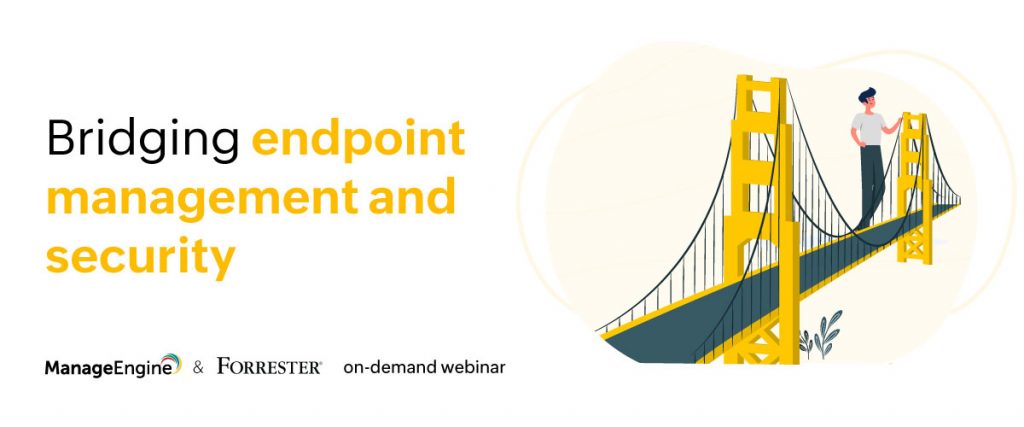 Bridging endpoint management and security

ManageEngine & FORRESTER® on-demand webinar